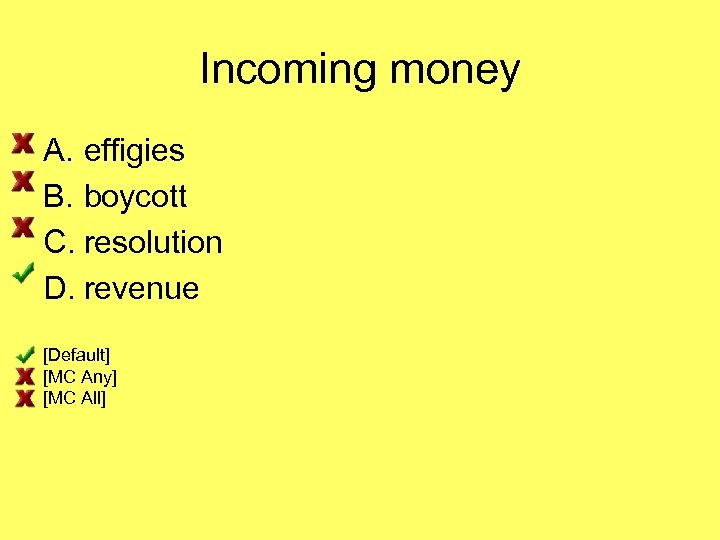 Incoming money

A. effigies
B. boycott
C. resolution
D. revenue

[Default]
[MC Any]
[MC All]